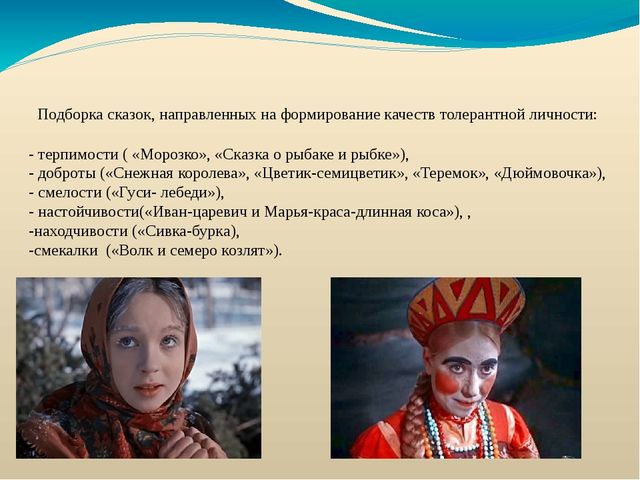 Подборка сказок, направленных на формирование качеств толерантной личности:

- терпимости ( «Морозко», «Сказка о рыбаке и рыбке»),
- доброты («Снежная королева», «Цветик-семицветик», «Теремок», «Дюймовочка»),
- смелости («Гуси- лебеди»),
- настойчивости(«Иван-царевич и Марья-краса-длинная коса»), ,
-находчивости («Сивка-бурка),
-смекалки («Волк и семеро козлят»).